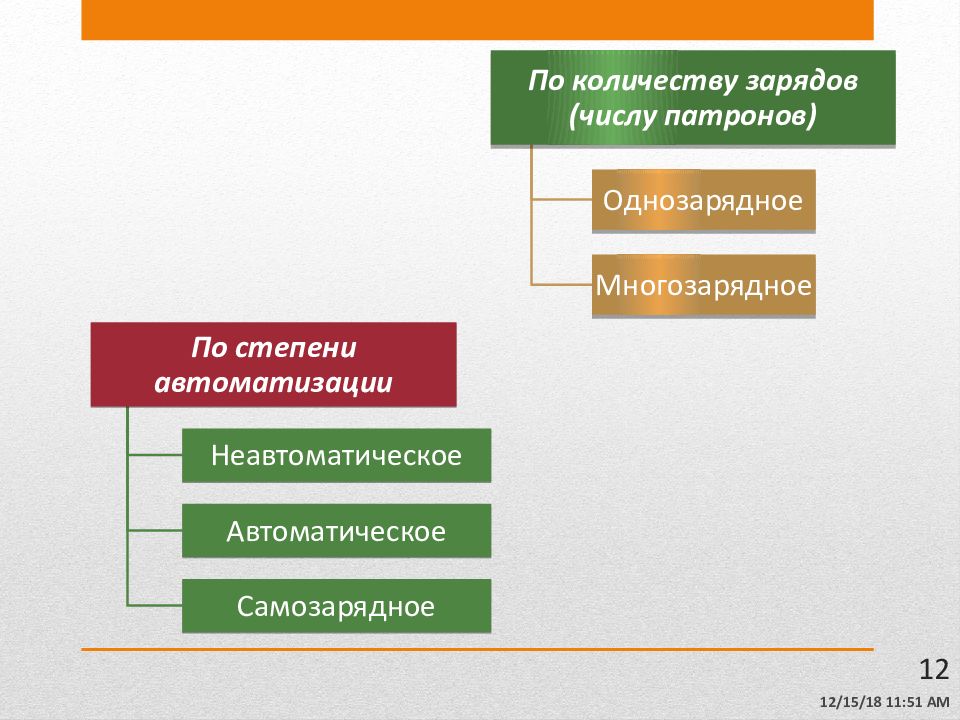 По количеству зарядов (числу патронов)

Однозарядное

Многозарядное

По степени автоматизации

Неавтоматическое

Автоматическое

Самозарядное

12

12/15/18 11:51 AM